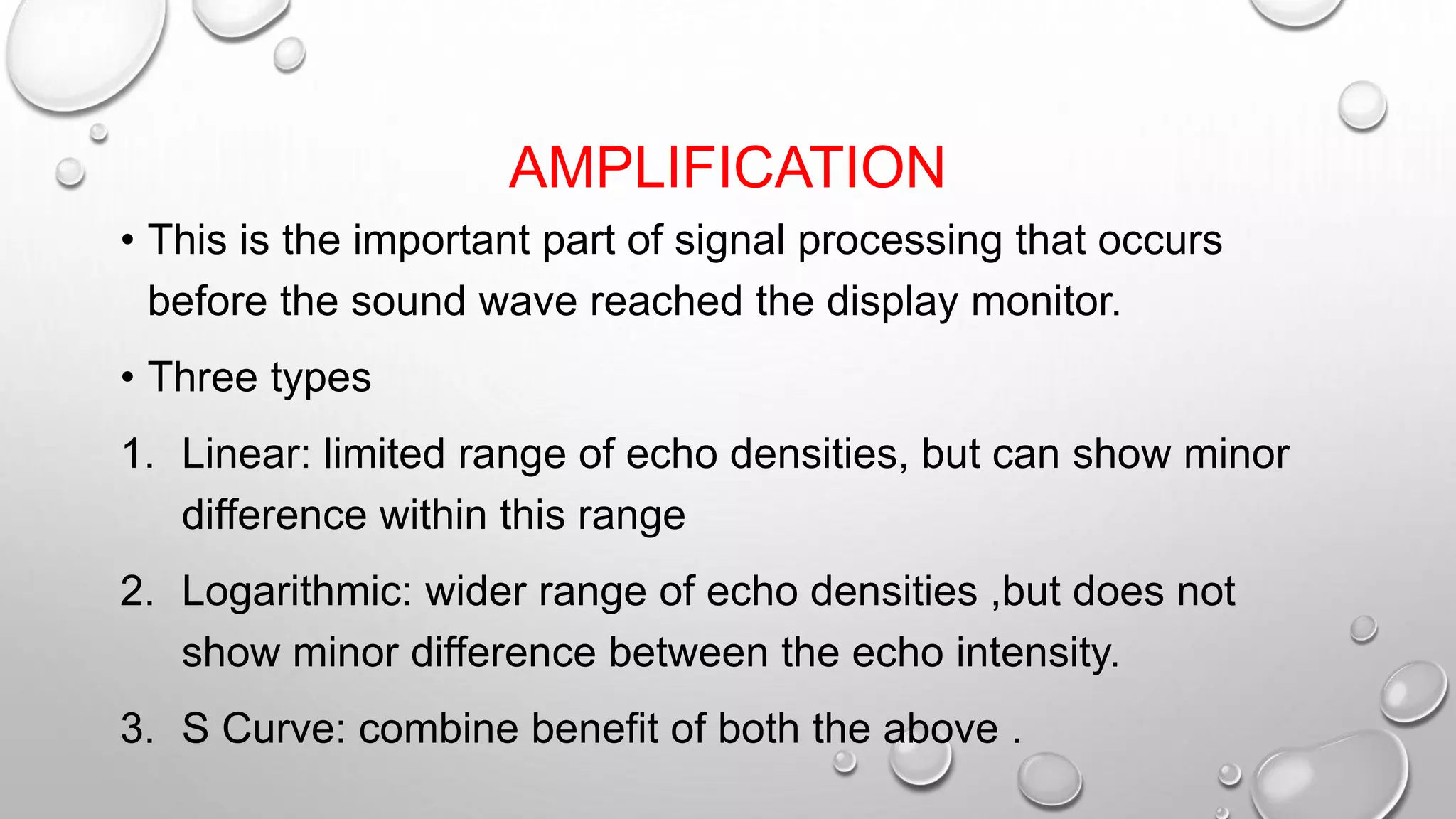 AMPLIFICATION

• This is the important part of signal processing that occurs before the sound wave reached the display monitor.

• Three types

1. Linear: limited range of echo densities, but can show minor difference within this range

2. Logarithmic: wider range of echo densities ,but does not show minor difference between the echo intensity.

3. S Curve: combine benefit of both the above .